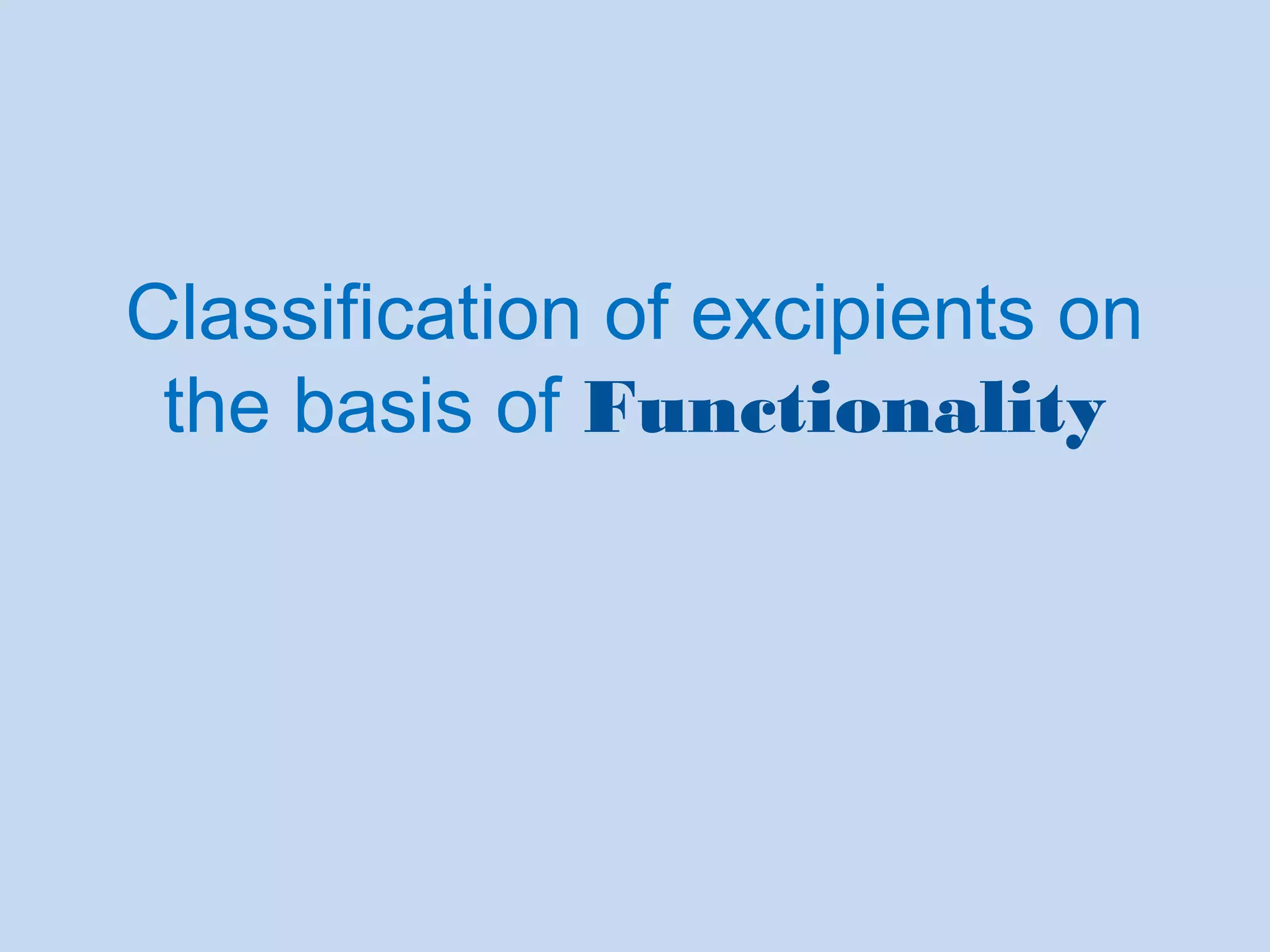 Classification of excipients on the basis of Functionality